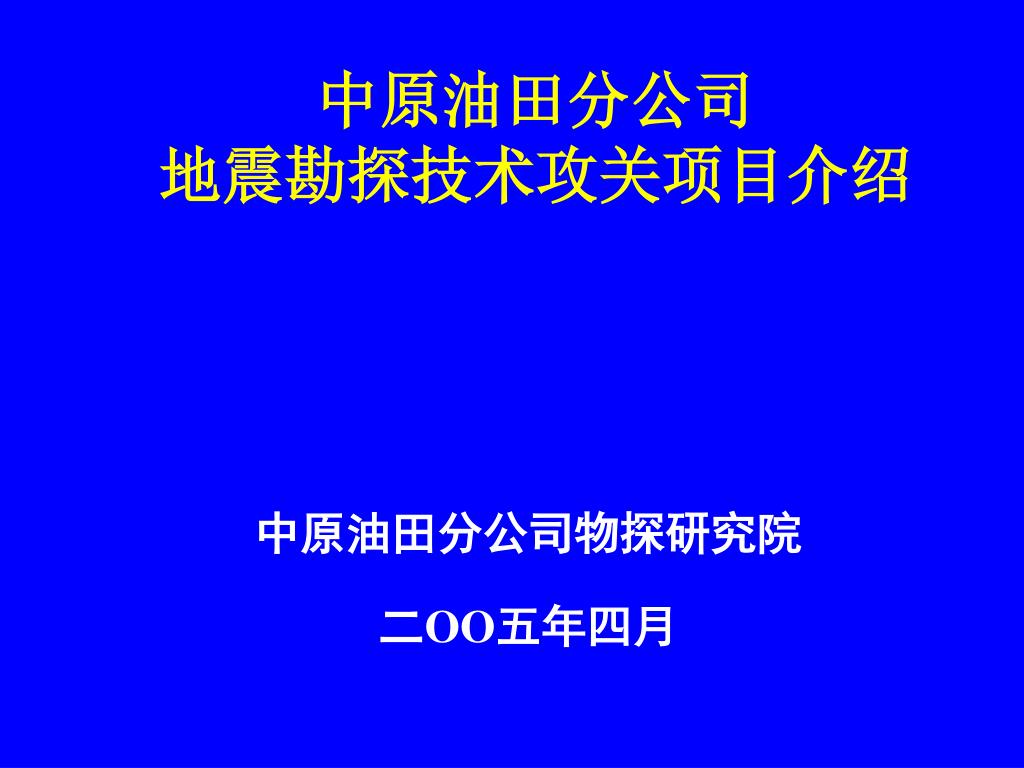 中原油田分公司
地震勘探技术攻关项目介绍

中原油田分公司物探研究院

二OO五年四月